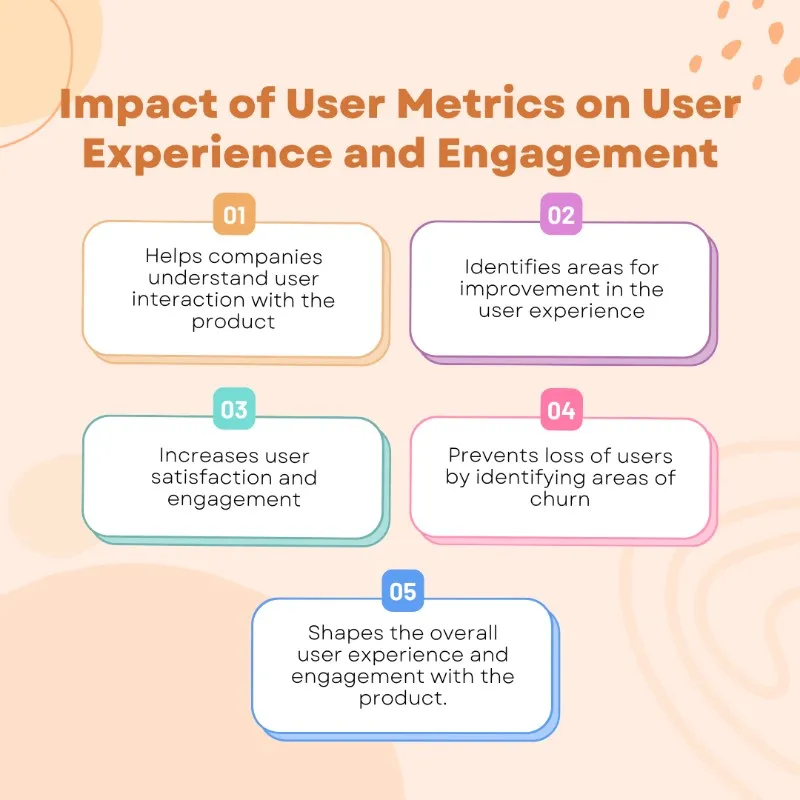 Impact of User Metrics on User Experience and Engagement

01
Helps companies understand user interaction with the product

02
Identifies areas for improvement in the user experience

03
Increases user satisfaction and engagement

04
Prevents loss of users by identifying areas of churn

05
Shapes the overall user experience and engagement with the product.